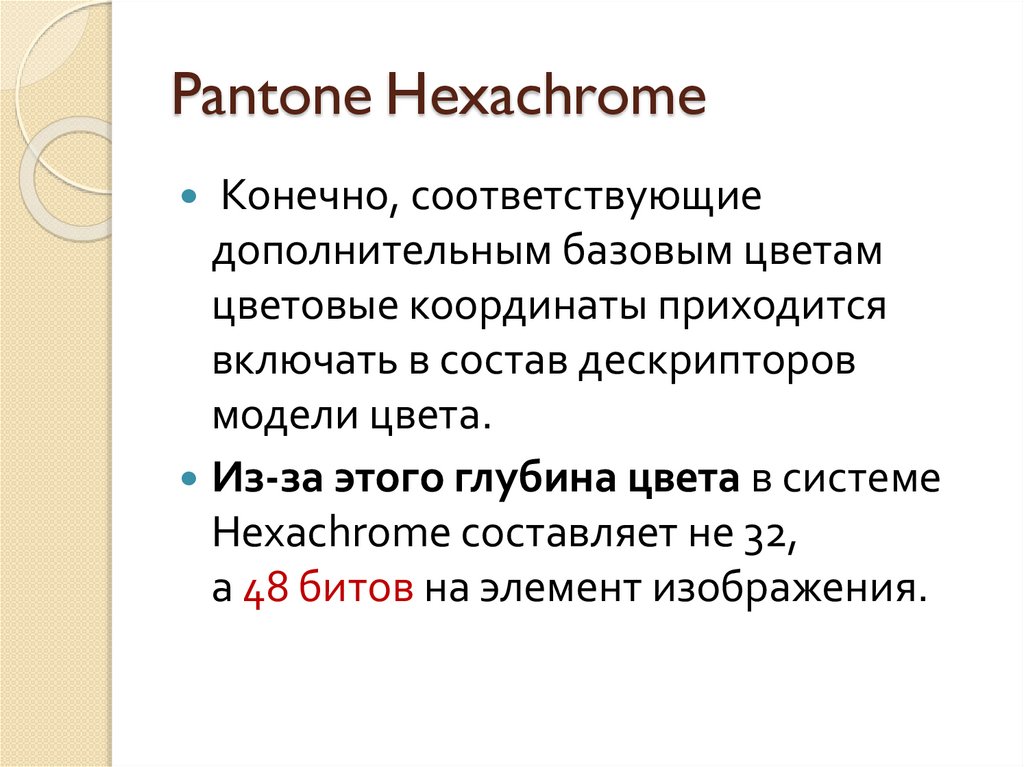 Pantone Hexachrome

Конечно, соответствующие дополнительным базовым цветам цветовые координаты приходится включать в состав дескрипторов модели цвета.

Из-за этого глубина цвета в системе Hexachrome составляет не 32, а 48 битов на элемент изображения.